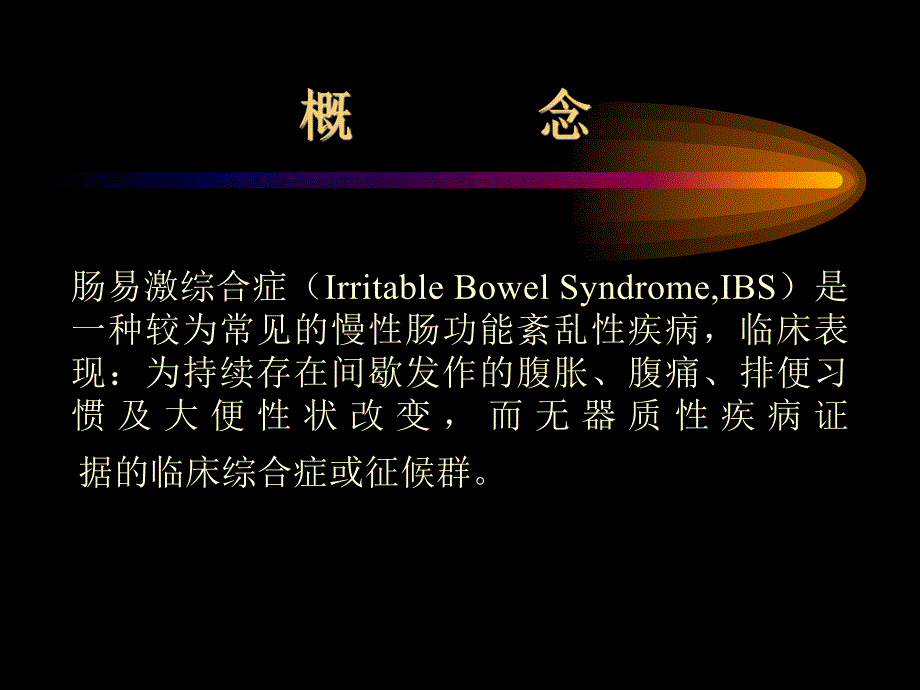 概　　念

肠易激综合症（Irritable Bowel Syndrome,IBS）是一种较为常见的慢性肠功能紊乱性疾病，临床表现：为持续存在间歇发作的腹胀、腹痛、排便习惯及大便性状改变，而无器质性疾病证据的临床综合症或征候群。